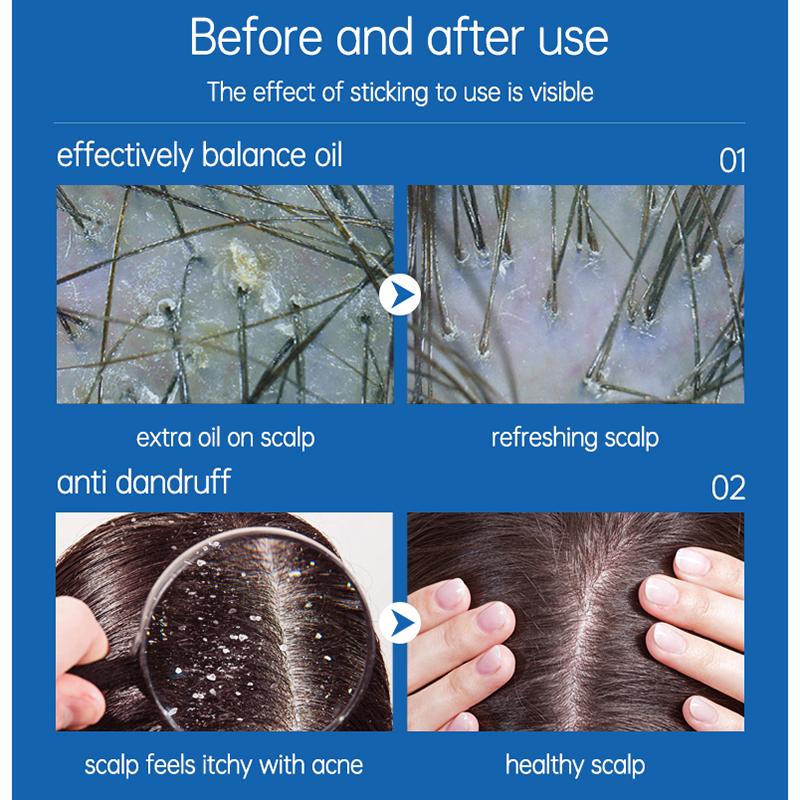 Before and after use

The effect of sticking to use is visible

effectively balance oil

01

extra oil on scalp

refreshing scalp

anti dandruff

02

scalp feels itchy with acne

healthy scalp